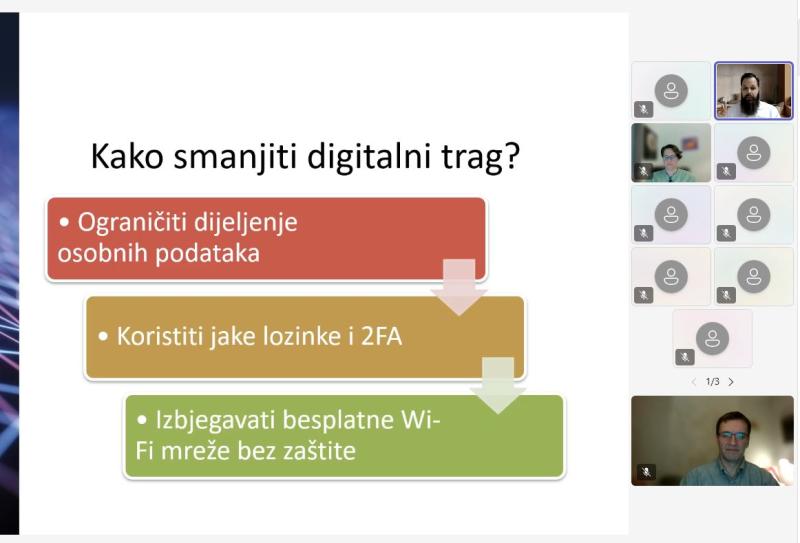 Kako smanjiti digitalni trag?

• Ograničiti dijeljenje osobnih podataka

• Koristiti jake lozinke i 2FA

• Izbjegavati besplatne Wi-Fi mreže bez zaštite

1/3